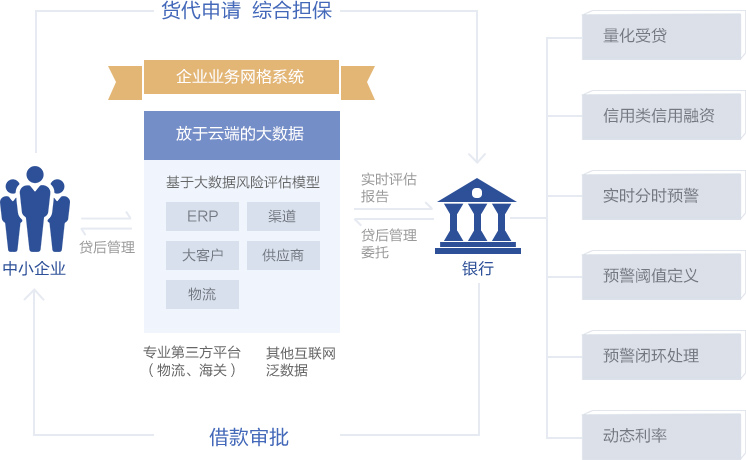 货代申请 综合担保

企业业务网格系统

放于云端的大数据

基于大数据风险评估模型

ERP

渠道

大客户

供应商

物流

专业第三方平台（物流、海关）

其他互联网泛数据

中小企业

贷后管理

实时评估报告

贷后管理委托

银行

借款审批

量化受贷

信用类信用融资

实时分时预警

预警阈值定义

预警闭环处理

动态利率